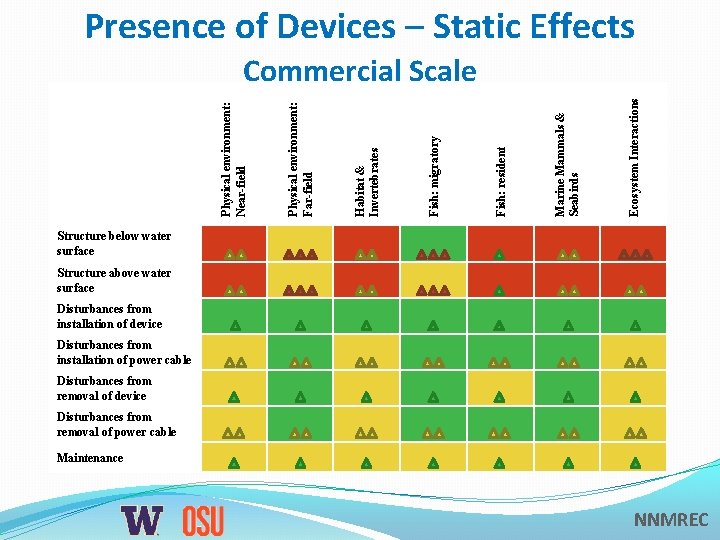 Presence of Devices – Static Effects

Commercial Scale

| | Physical environment: Near-field | Physical environment: Far-field | Habitat & Invertebrates | Fish: migratory | Fish: resident | Marine Mammals & Seabirds | Ecosystem Interactions |
|---|---|---|---|---|---|---|---|
| Structure below water surface | | | | | | | |
| Structure above water surface | | | | | | | |
| Disturbances from installation of device | | | | | | | |
| Disturbances from installation of power cable | | | | | | | |
| Disturbances from removal of device | | | | | | | |
| Disturbances from removal of power cable | | | | | | | |
| Maintenance | | | | | | | |

W OSU

NNMREC